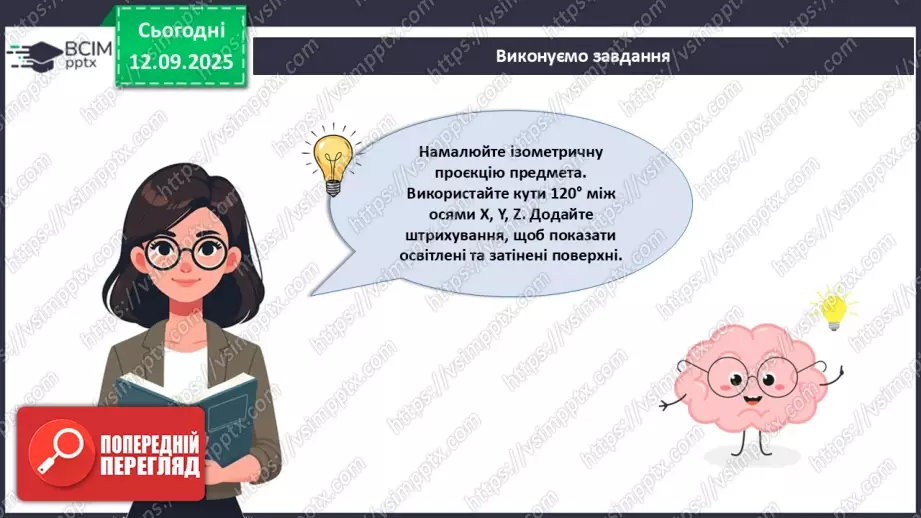 ВСІМ pptx

Сьогодні
12.09.2025

Виконуємо завдання

Намалюйте ізометричну проєкцію предмета. Використайте кути 120° між осями X, Y, Z. Додайте штрихування, щоб показати освітлені та затінені поверхні.

ПОПЕРЕДНІЙ ПЕРЕГЛЯД

https://vsimpptx.com